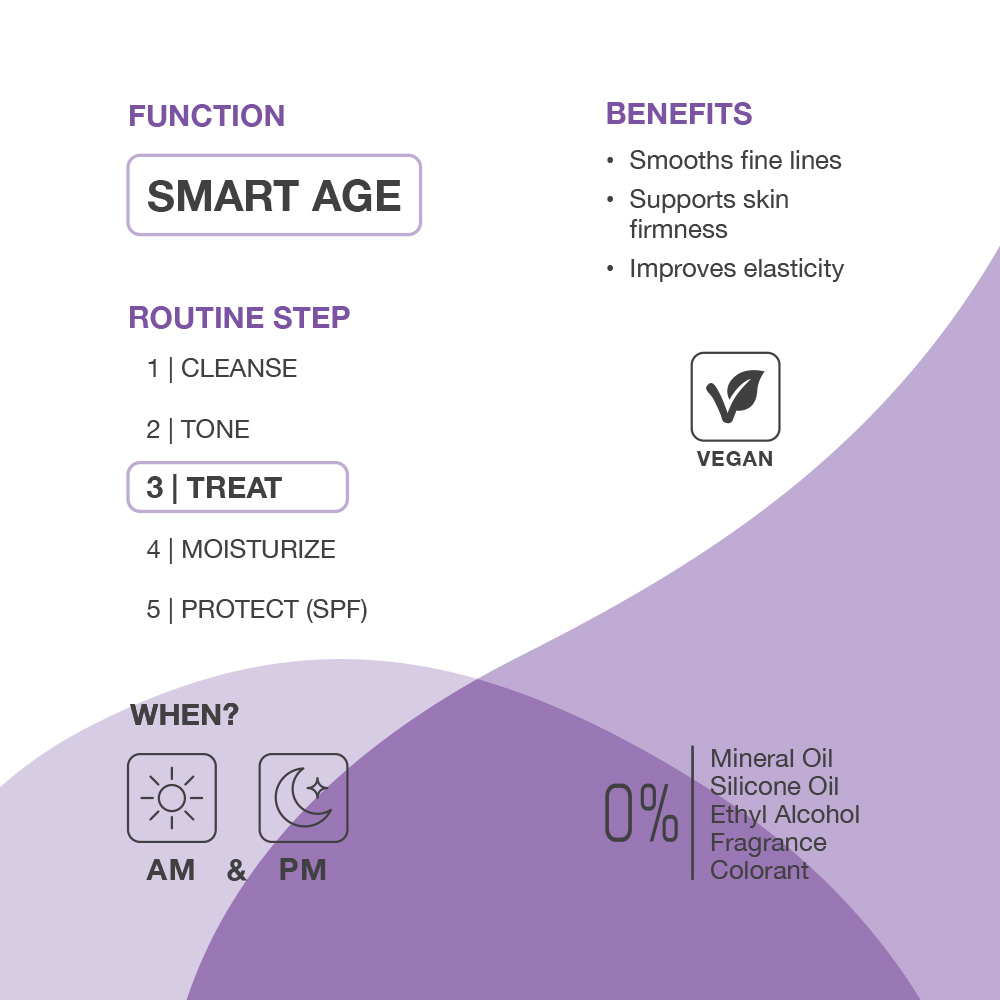 FUNCTION

SMART AGE

ROUTINE STEP

1 | CLEANSE

2 | TONE

3 | TREAT

4 | MOISTURIZE

5 | PROTECT (SPF)

WHEN?

AM & PM

BENEFITS

• Smooths fine lines
• Supports skin firmness
• Improves elasticity

VEGAN

0%

Mineral Oil
Silicone Oil
Ethyl Alcohol
Fragrance
Colorant